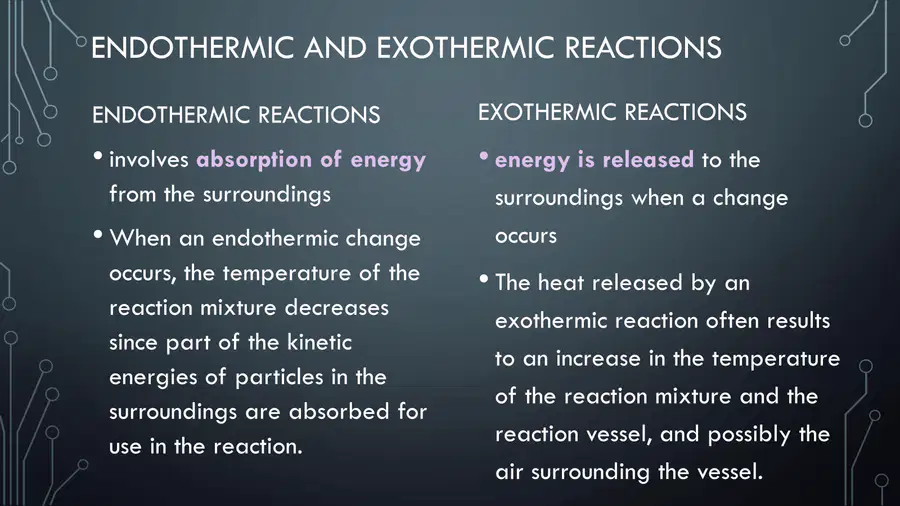 ENDOTHERMIC AND EXOTHERMIC REACTIONS

ENDOTHERMIC REACTIONS

• involves absorption of energy from the surroundings

• When an endothermic change occurs, the temperature of the reaction mixture decreases since part of the kinetic energies of particles in the surroundings are absorbed for use in the reaction.

EXOTHERMIC REACTIONS

• energy is released to the surroundings when a change occurs

• The heat released by an exothermic reaction often results to an increase in the temperature of the reaction mixture and the reaction vessel, and possibly the air surrounding the vessel.